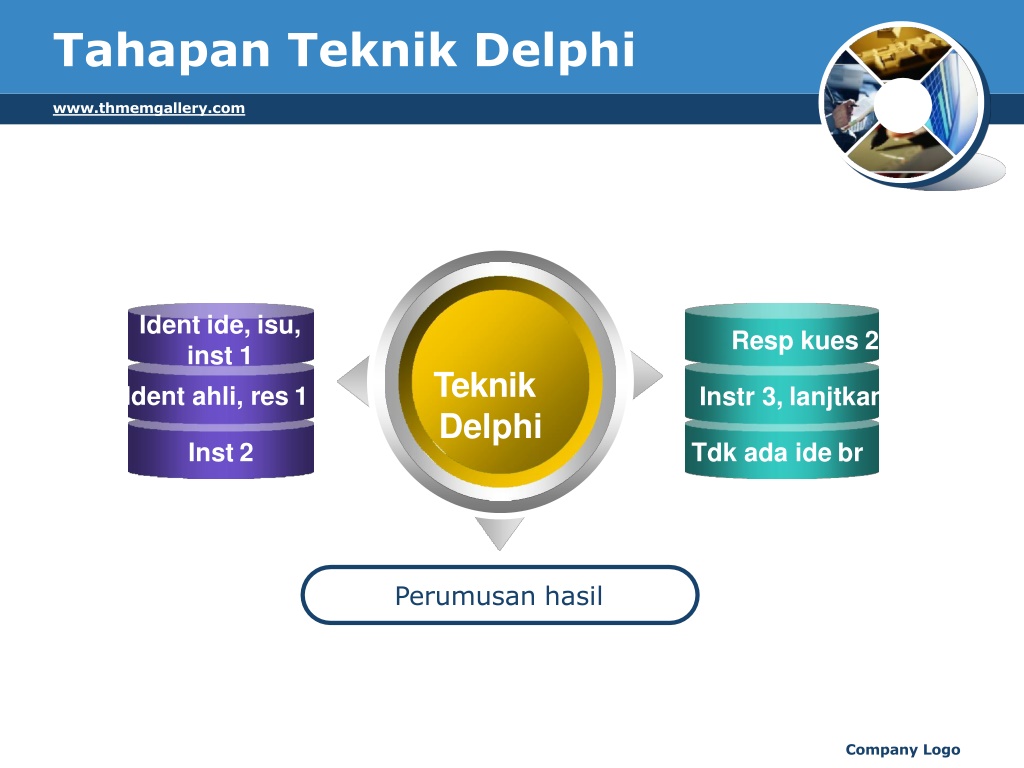 Tahapan Teknik Delphi

www.thmemgallery.com

Ident ide, isu, inst 1

Ident ahli, res 1

Inst 2

Teknik Delphi

Resp kues 2

Instr 3, lanjtkan

Tdk ada ide br

Perumusan hasil

Company Logo